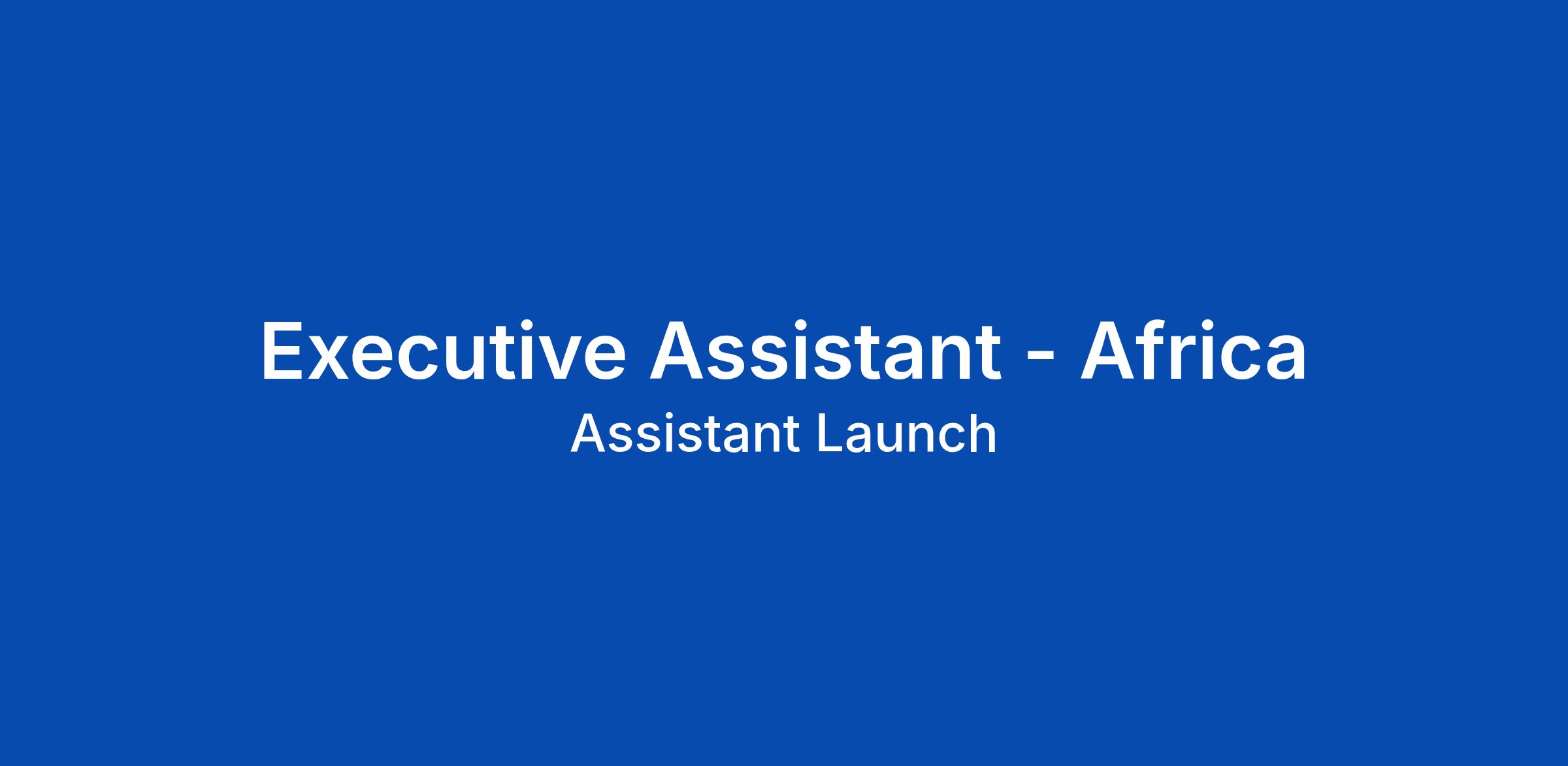 Executive Assistant - Africa

Assistant Launch